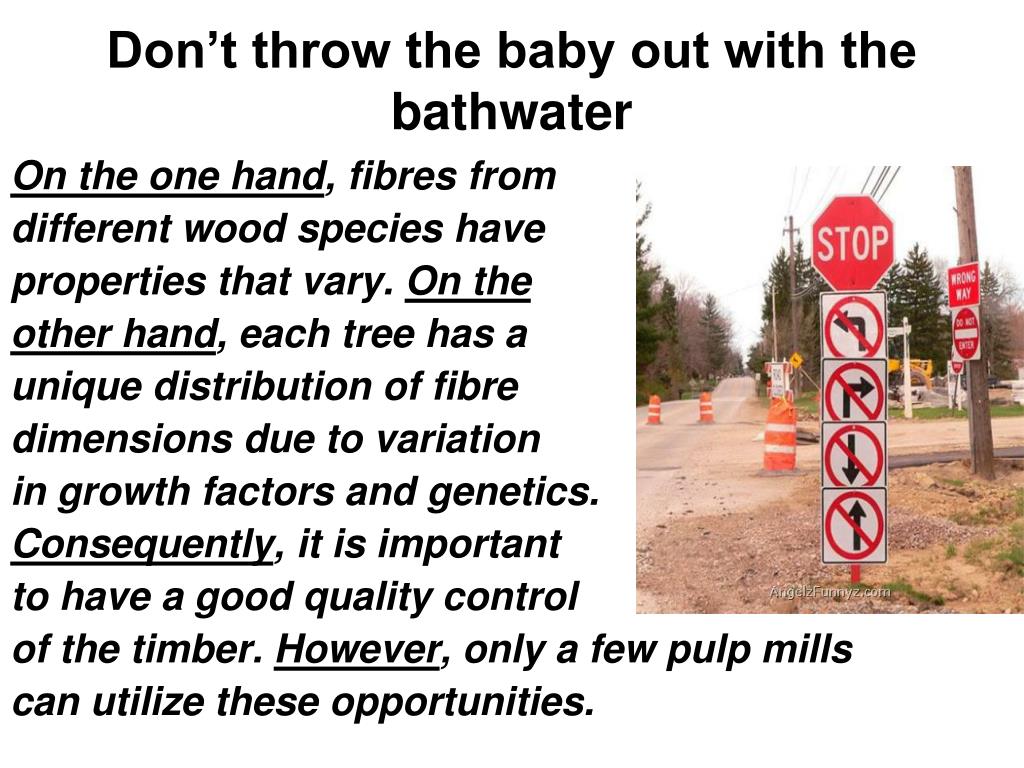 Don’t throw the baby out with the bathwater

On the one hand, fibres from different wood species have properties that vary. On the other hand, each tree has a unique distribution of fibre dimensions due to variation in growth factors and genetics. Consequently, it is important to have a good quality control of the timber. However, only a few pulp mills can utilize these opportunities.

STOP

WRONG WAY

DO NOT ENTER

AngelzFunnyz.com